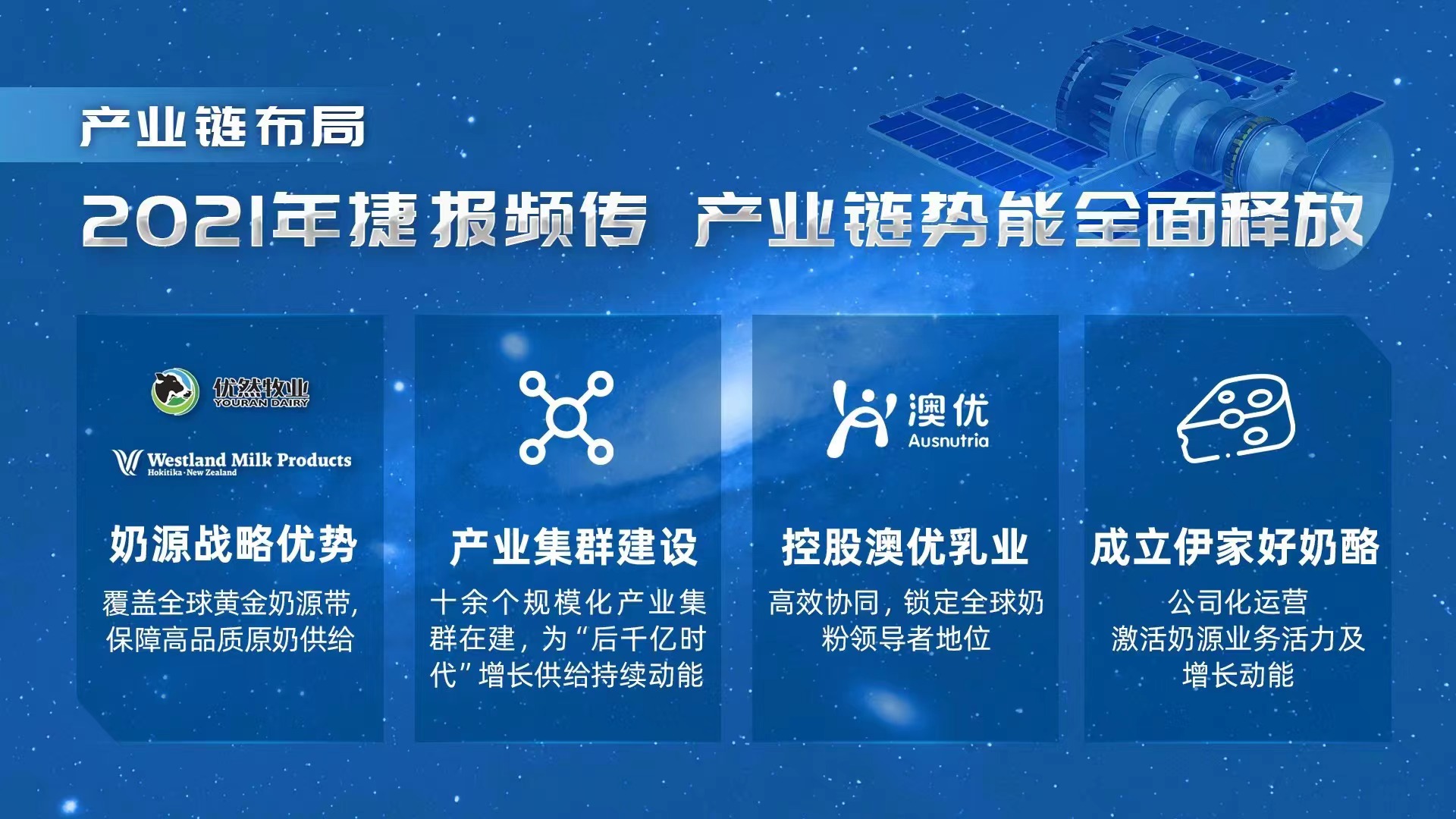 产业链布局

2021年捷报频传 产业链势能全面释放

优然牧业
YOURAN DAIRY

Westland Milk Products
Hokitika · New Zealand

奶源战略优势

覆盖全球黄金奶源带，保障高品质原奶供给

产业集群建设

十余个规模化产业集群在建，为“后千亿时代”增长供给持续动能

澳优
Ausnutria

控股澳优乳业

高效协同，锁定全球奶粉领导者地位

成立伊家好奶酪

公司化运营
激活奶源业务活力及增长动能